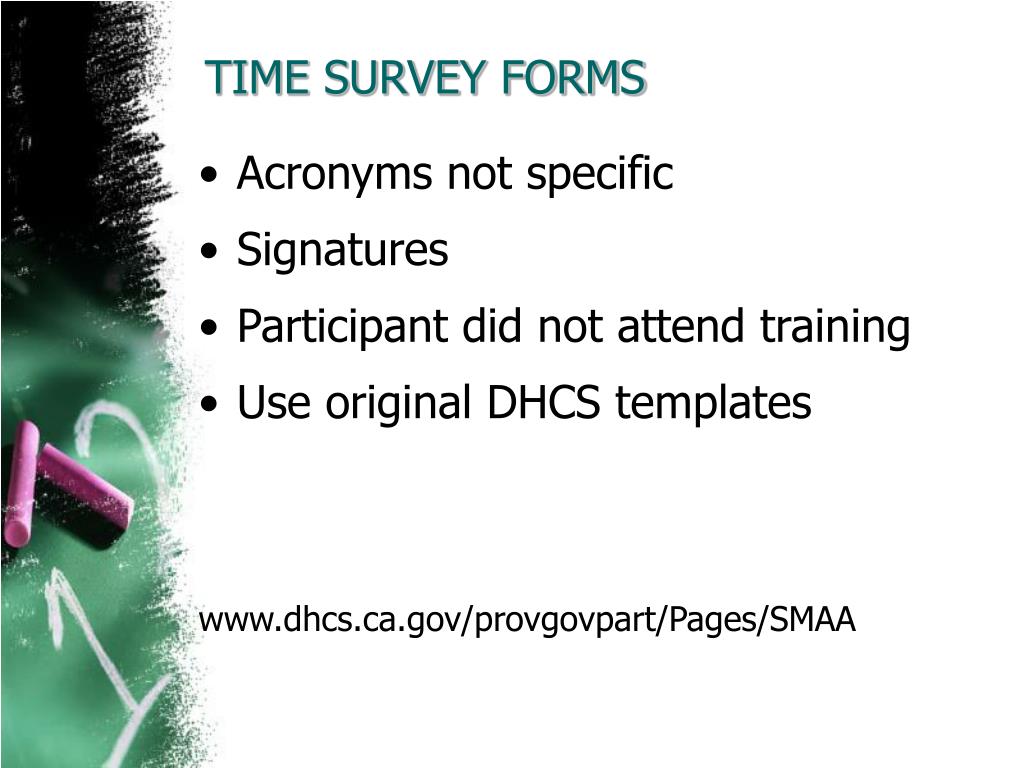 TIME SURVEY FORMS

• Acronyms not specific
• Signatures
• Participant did not attend training
• Use original DHCS templates

www.dhcs.ca.gov/provgovpart/Pages/SMAA